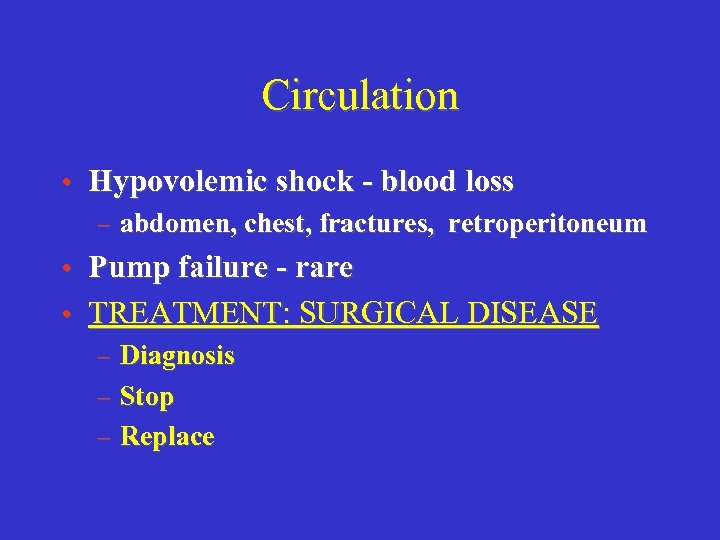 Circulation

• Hypovolemic shock - blood loss
  – abdomen, chest, fractures, retroperitoneum
• Pump failure - rare
• TREATMENT: SURGICAL DISEASE
  – Diagnosis
  – Stop
  – Replace